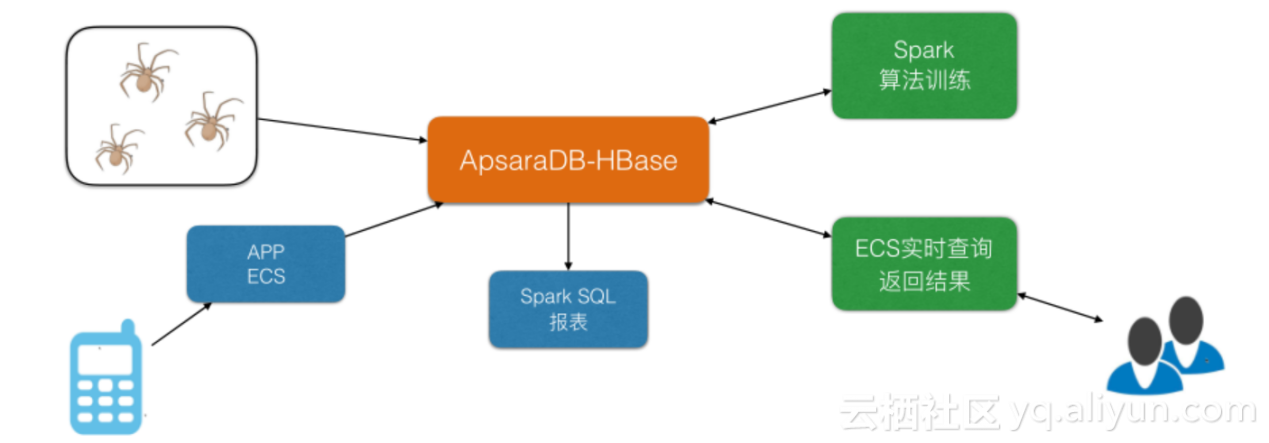 Spark
算法训练

ApsaraDB-HBase

APP
ECS

Spark SQL
报表

ECS实时查询
返回结果

云栖社区 yq.aliyun.com